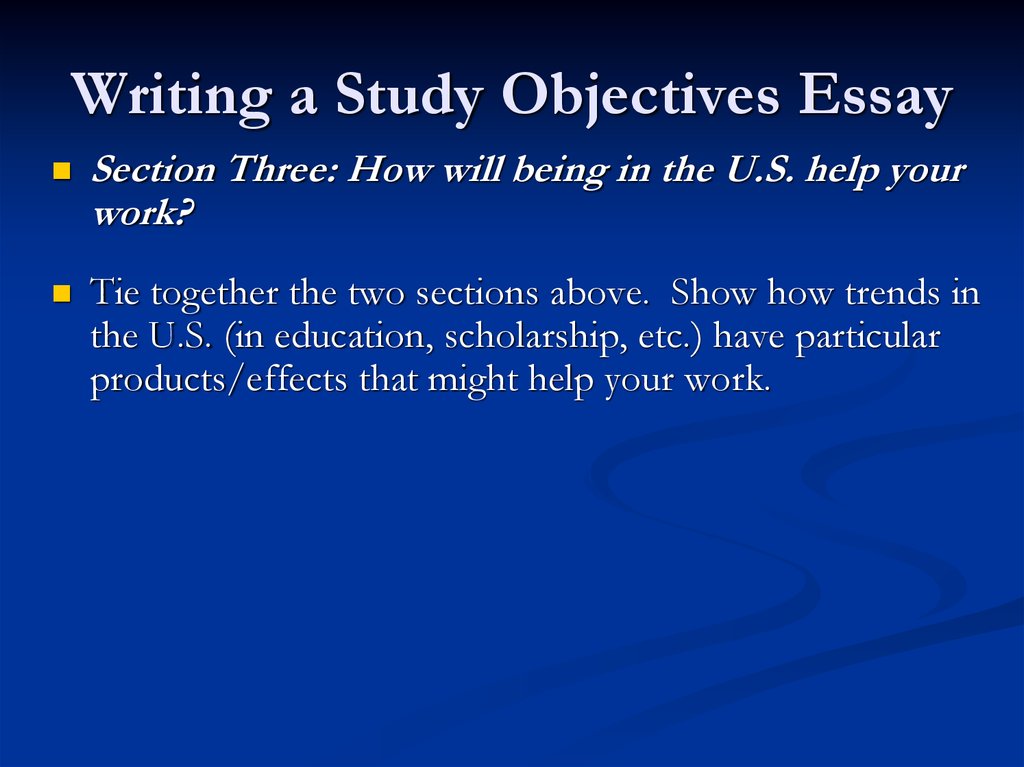 Writing a Study Objectives Essay

Section Three: How will being in the U.S. help your work?

Tie together the two sections above. Show how trends in the U.S. (in education, scholarship, etc.) have particular products/effects that might help your work.